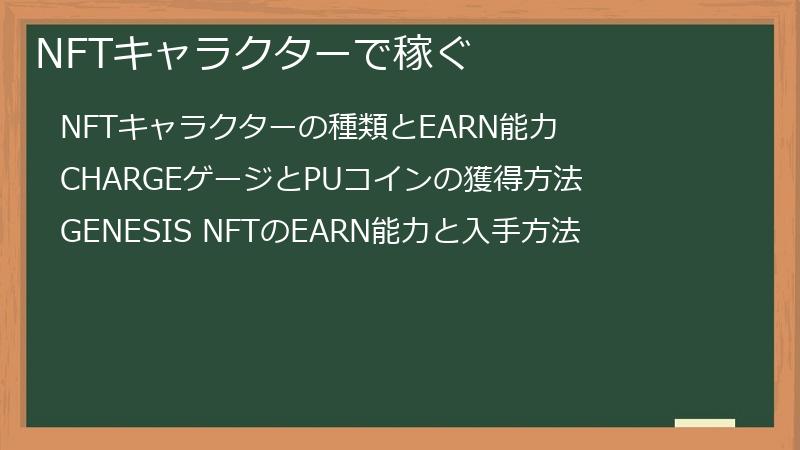 NFTキャラクターで稼ぐ

NFTキャラクターの種類とEARN能力

CHARGEゲージとPUコインの獲得方法

GENESIS NFTのEARN能力と入手方法